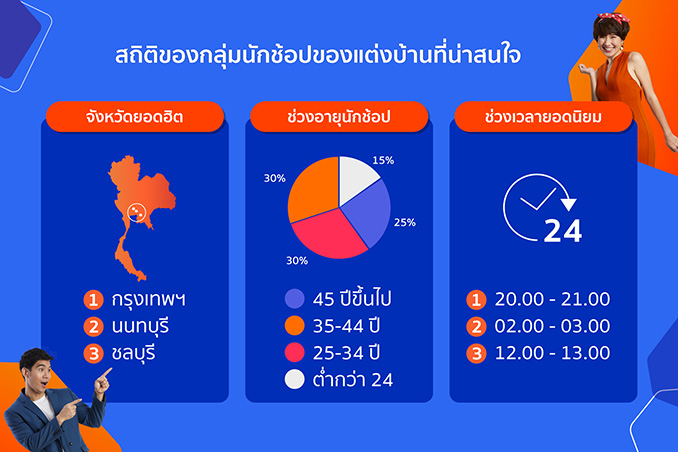 สถิติของกลุ่มนักช้อปของแต่งบ้านที่น่าสนใจ

จังหวัดยอดฮิต

1 กรุงเทพฯ
2 นนทบุรี
3 ชลบุรี

ช่วงอายุนักช้อป

15%
25%
30%
30%

45 ปีขึ้นไป
35-44 ปี
25-34 ปี
ต่ำกว่า 24

ช่วงเวลายอดนิยม

24

1 20.00 - 21.00
2 02.00 - 03.00
3 12.00 - 13.00